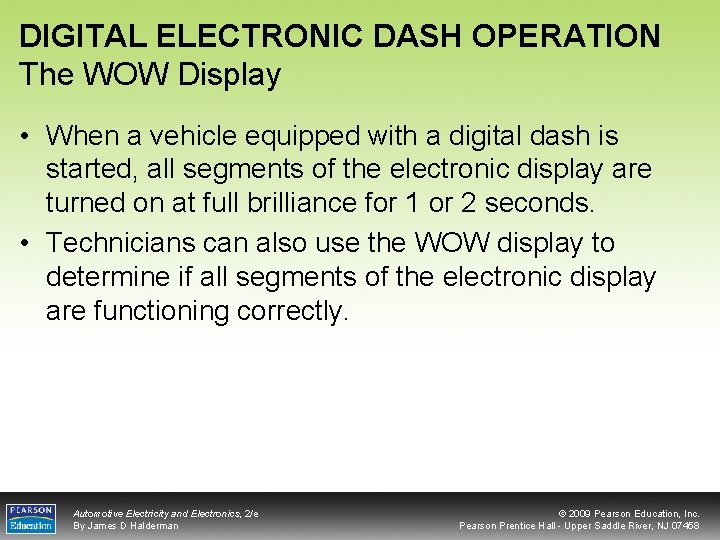 DIGITAL ELECTRONIC DASH OPERATION
The WOW Display

• When a vehicle equipped with a digital dash is started, all segments of the electronic display are turned on at full brilliance for 1 or 2 seconds.
• Technicians can also use the WOW display to determine if all segments of the electronic display are functioning correctly.

PEARSON Education

Automotive Electricity and Electronics, 2/e
By James D Halderman

© 2009 Pearson Education, Inc.
Pearson Prentice Hall - Upper Saddle River, NJ 07458